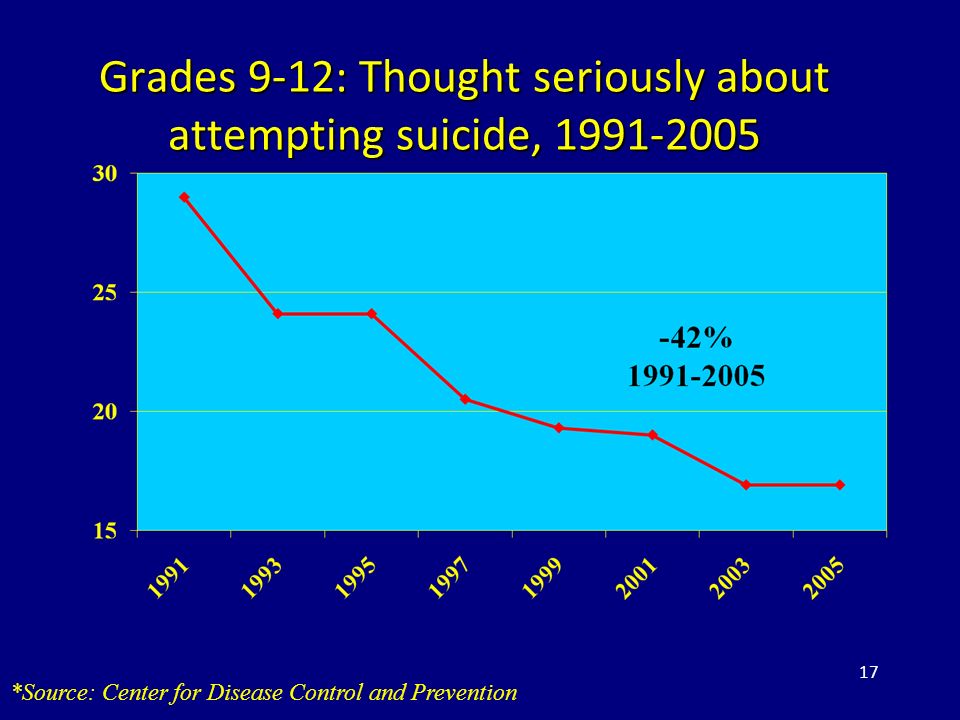 Grades 9-12: Thought seriously about attempting suicide, 1991-2005

30

25

20

15

-42%
1991-2005

1991
1993
1995
1997
1999
2001
2003
2005

17

*Source: Center for Disease Control and Prevention